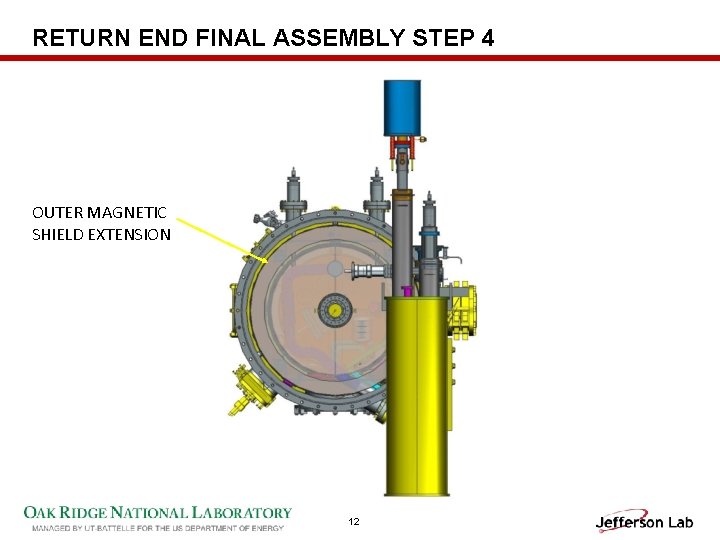 RETURN END FINAL ASSEMBLY STEP 4

OUTER MAGNETIC
SHIELD EXTENSION

OAK RIDGE NATIONAL LABORATORY
MANAGED BY UT-BATTELLE FOR THE US DEPARTMENT OF ENERGY

12

Jefferson Lab